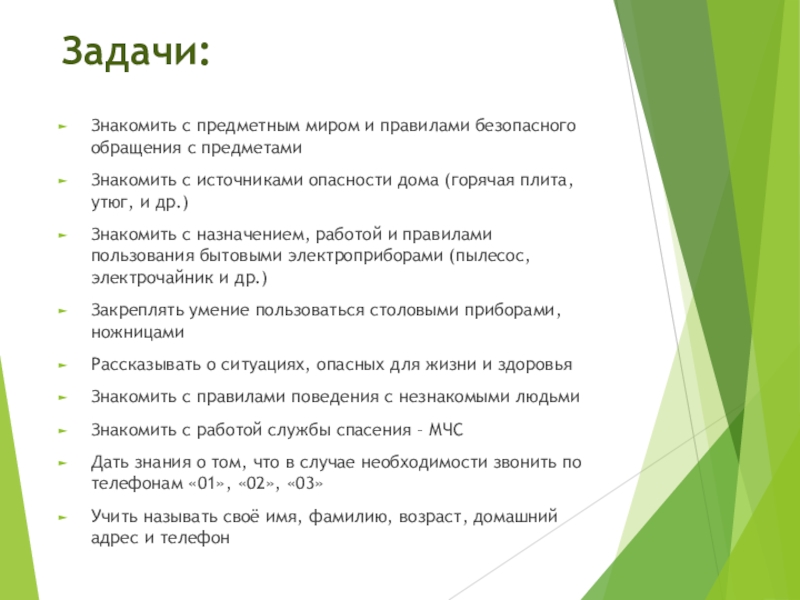 Задачи:

Знакомить с предметным миром и правилами безопасного обращения с предметами

Знакомить с источниками опасности дома (горячая плита, утюг, и др.)

Знакомить с назначением, работой и правилами пользования бытовыми электроприборами (пылесос, электрочайник и др.)

Закреплять умение пользоваться столовыми приборами, ножницами

Рассказывать о ситуациях, опасных для жизни и здоровья

Знакомить с правилами поведения с незнакомыми людьми

Знакомить с работой службы спасения – МЧС

Дать знания о том, что в случае необходимости звонить по телефонам «01», «02», «03»

Учить называть своё имя, фамилию, возраст, домашний адрес и телефон